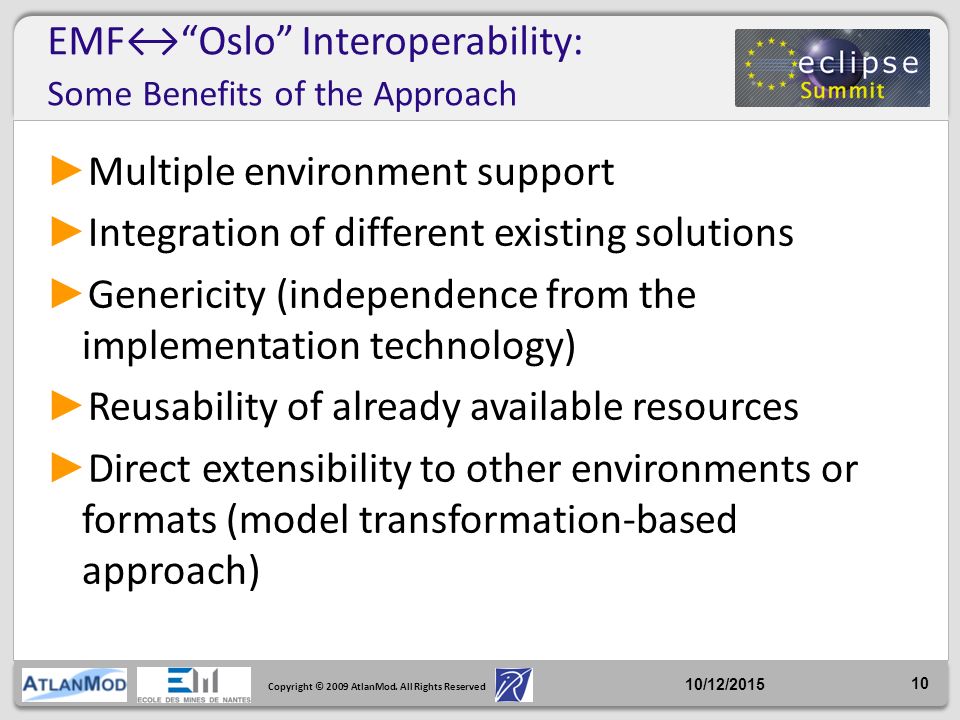 EMF↔"Oslo" Interoperability:
Some Benefits of the Approach

eclipse Summit

►Multiple environment support

►Integration of different existing solutions

►Genericity (independence from the implementation technology)

►Reusability of already available resources

►Direct extensibility to other environments or formats (model transformation-based approach)

ATLANMOD

ECOLE DES MINES DE NANTES

Copyright © 2009 AtlanMod. All Rights Reserved

10/12/2015

10